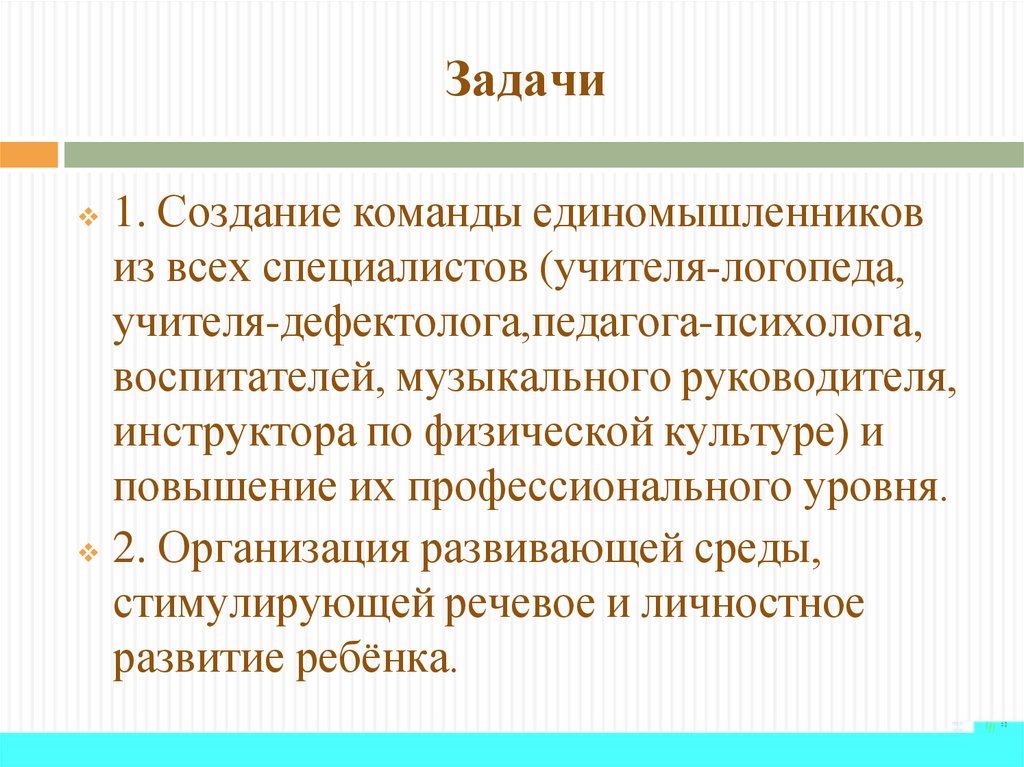 Задачи

1. Создание команды единомышленников из всех специалистов (учителя-логопеда, учителя-дефектолога,педагога-психолога, воспитателей, музыкального руководителя, инструктора по физической культуре) и повышение их профессионального уровня.

2. Организация развивающей среды, стимулирующей речевое и личностное развитие ребёнка.